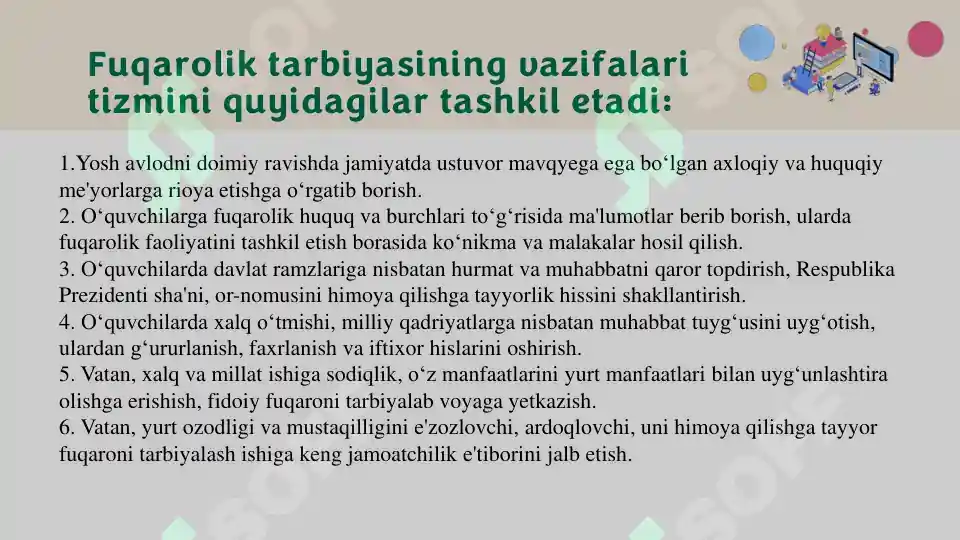 Fuqarolik tarbiyasining vazifalari tizmini quyidagilar tashkil etadi:

1.Yosh avlodni doimiy ravishda jamiyatda ustuvor mavqyega ega bo‘lgan axloqiy va huquqiy me'yorlarga rioya etishga o‘rgatib borish.
2. O‘quvchilarga fuqarolik huquq va burchlari to‘g‘risida ma'lumotlar berib borish, ularda fuqarolik faoliyatini tashkil etish borasida ko‘nikma va malakalar hosil qilish.
3. O‘quvchilarda davlat ramzlariga nisbatan hurmat va muhabbatni qaror topdirish, Respublika Prezidenti sha'ni, or-nomusini himoya qilishga tayyorlik hissini shakllantirish.
4. O‘quvchilarda xalq o‘tmishi, milliy qadriyatlarga nisbatan muhabbat tuyg‘usini uyg‘otish, ulardan g‘ururlanish, faxrlanish va iftixor hislarini oshirish.
5. Vatan, xalq va millat ishiga sodiqlik, o‘z manfaatlarini yurt manfaatlari bilan uyg‘unlashtira olishga erishish, fidoiy fuqaroni tarbiyalab voyaga yetkazish.
6. Vatan, yurt ozodligi va mustaqilligini e'zozlovchi, ardoqlovchi, uni himoya qilishga tayyor fuqaroni tarbiyalash ishiga keng jamoatchilik e'tiborini jalb etish.